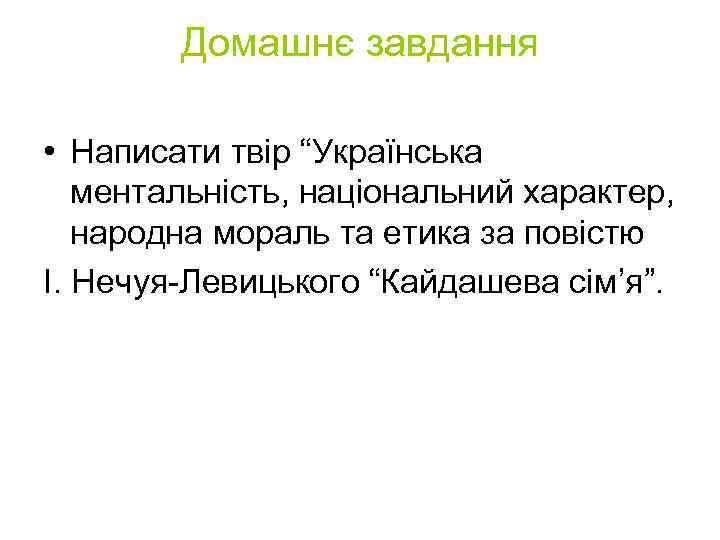 Домашнє завдання

• Написати твір “Українська ментальність, національний характер, народна мораль та етика за повістю
І. Нечуя-Левицького “Кайдашева сім’я”.